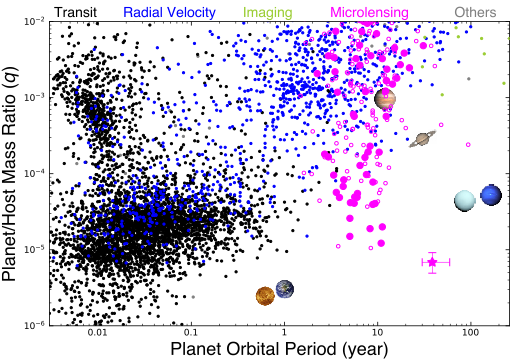 Transit Radial Velocity Imaging Microlensing Others

Planet/Host Mass Ratio ($q$)

$10^{-2}$
$10^{-3}$
$10^{-4}$
$10^{-5}$
$10^{-6}$

0.01 0.1 1 10 100

Planet Orbital Period (year)